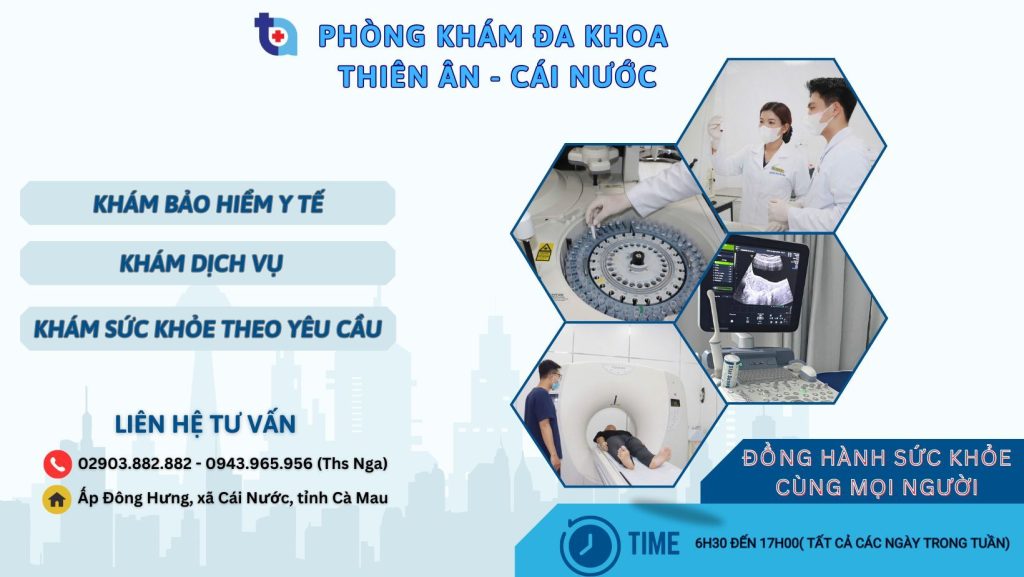 PHÒNG KHÁM ĐA KHOA
THIÊN ÂN - CÁI NƯỚC

KHÁM BẢO HIỂM Y TẾ

KHÁM DỊCH VỤ

KHÁM SỨC KHỎE THEO YÊU CẦU

LIÊN HỆ TƯ VẤN

02903.882.882 - 0943.965.956 (Ths Nga)

Ấp Đông Hưng, xã Cái Nước, tỉnh Cà Mau

ĐỒNG HÀNH SỨC KHỎE
CÙNG MỌI NGƯỜI

TIME

6H30 ĐẾN 17H00( TẤT CẢ CÁC NGÀY TRONG TUẦN)